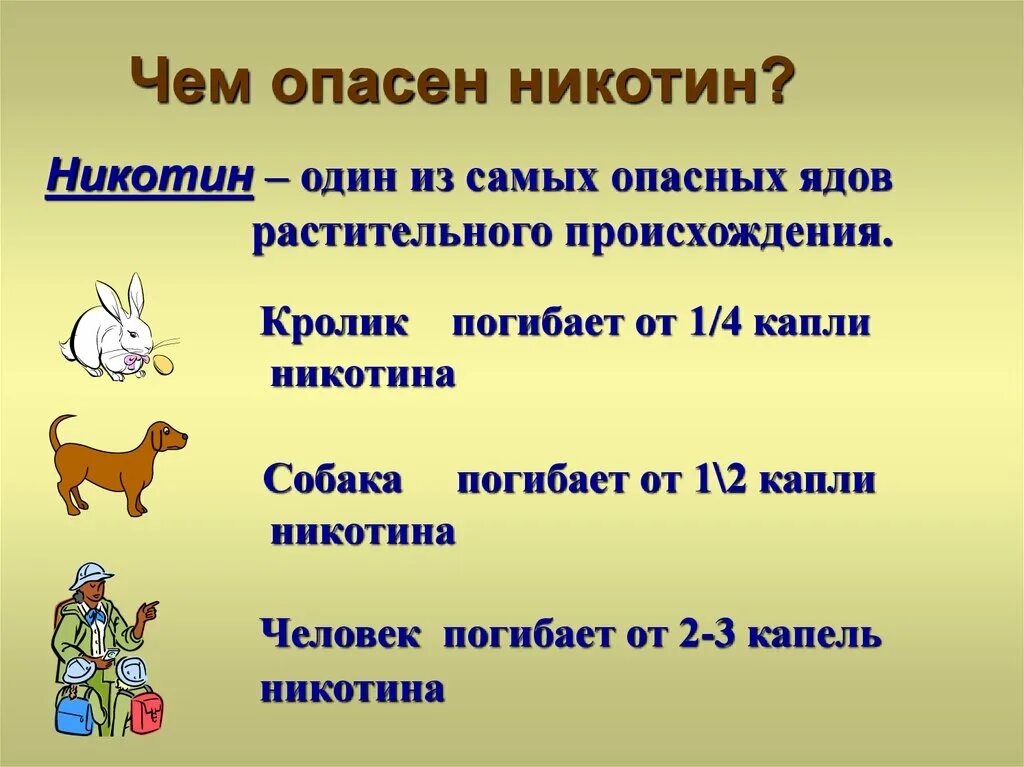 Чем опасен никотин?

Никотин – один из самых опасных ядов растительного происхождения.

Кролик погибает от 1/4 капли никотина

Собака погибает от 1\2 капли никотина

Человек погибает от 2-3 капель никотина